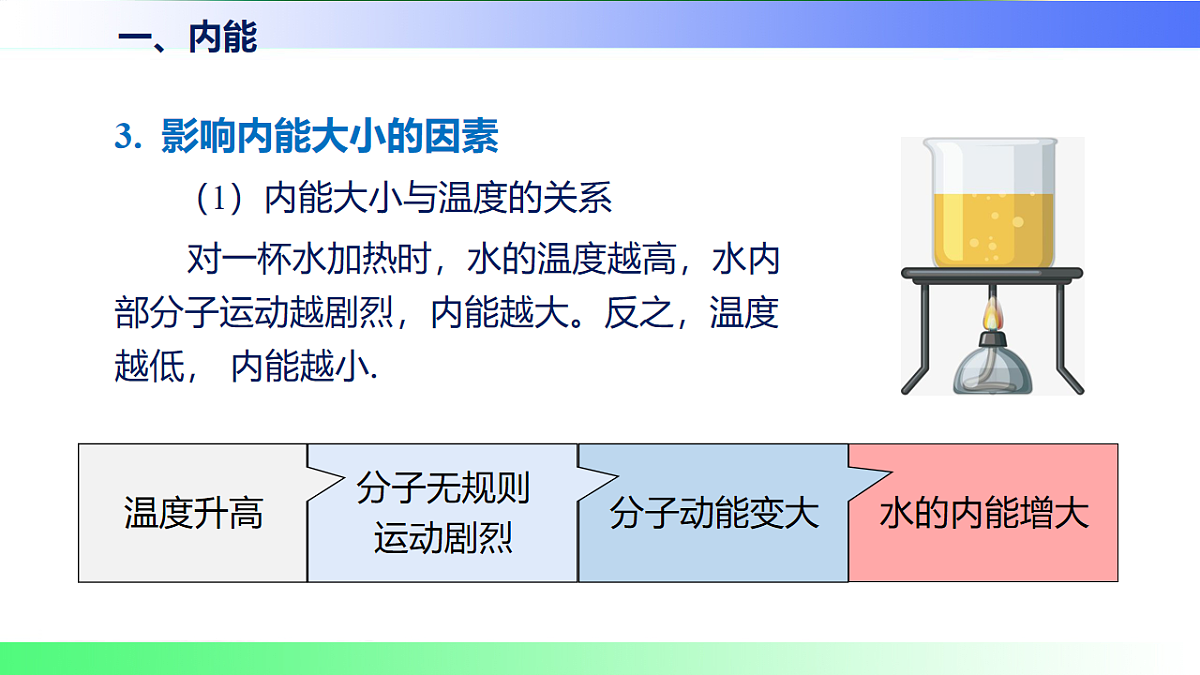 一、内能

3. 影响内能大小的因素

（1）内能大小与温度的关系

对一杯水加热时，水的温度越高，水内部分子运动越剧烈，内能越大。反之，温度越低， 内能越小.

温度升高

分子无规则运动剧烈

分子动能变大

水的内能增大